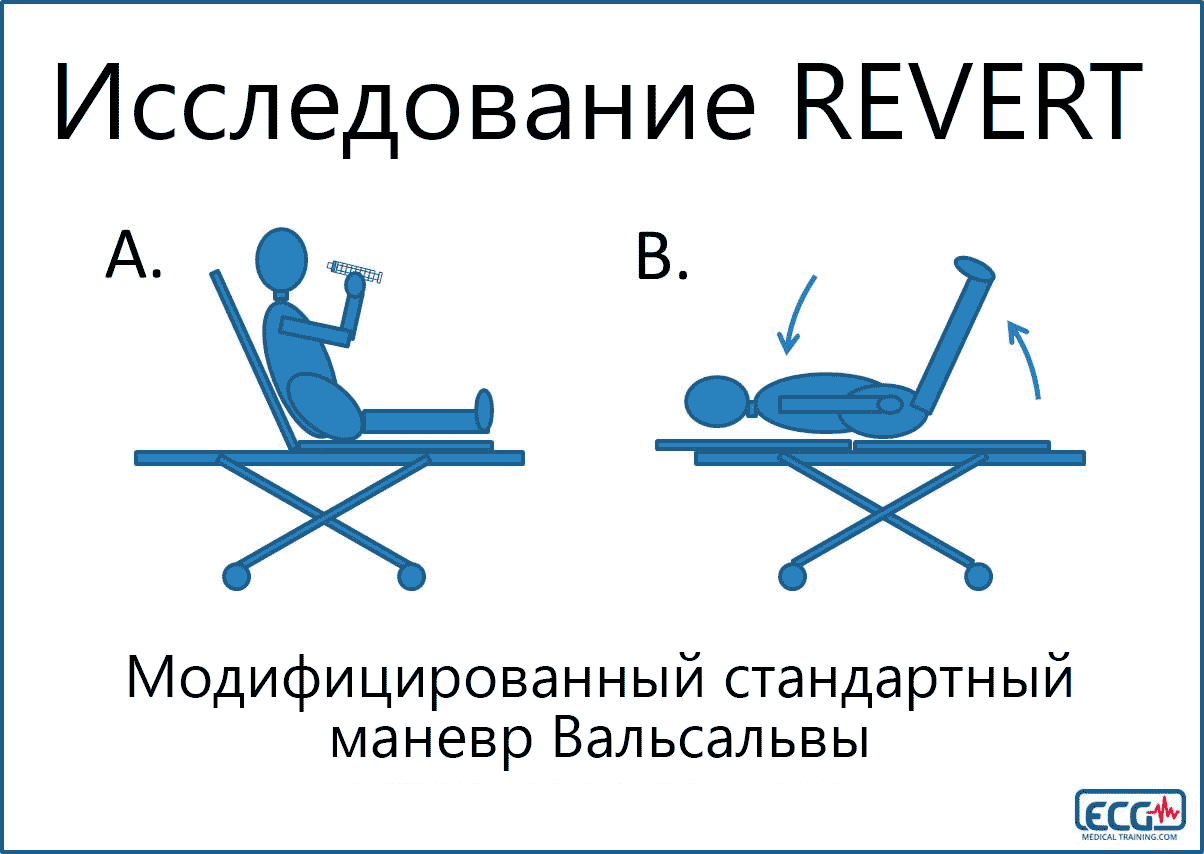 Исследование REVERT

A.

B.

Модифицированный стандартный маневр Вальсальвы

ECG
MEDICAL TRAINING.COM